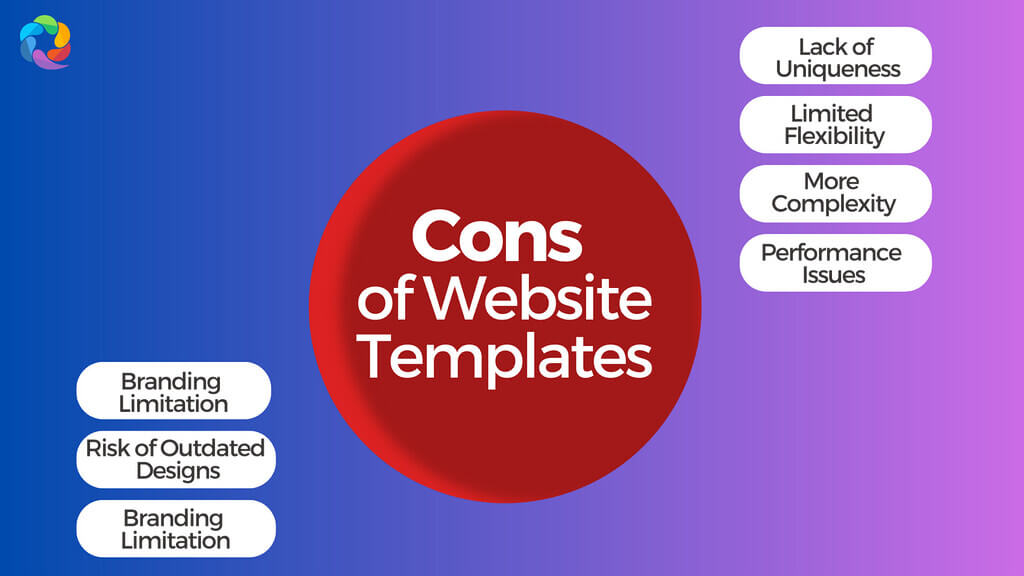 Cons of Website Templates

Lack of Uniqueness

Limited Flexibility

More Complexity

Performance Issues

Branding Limitation

Risk of Outdated Designs

Branding Limitation